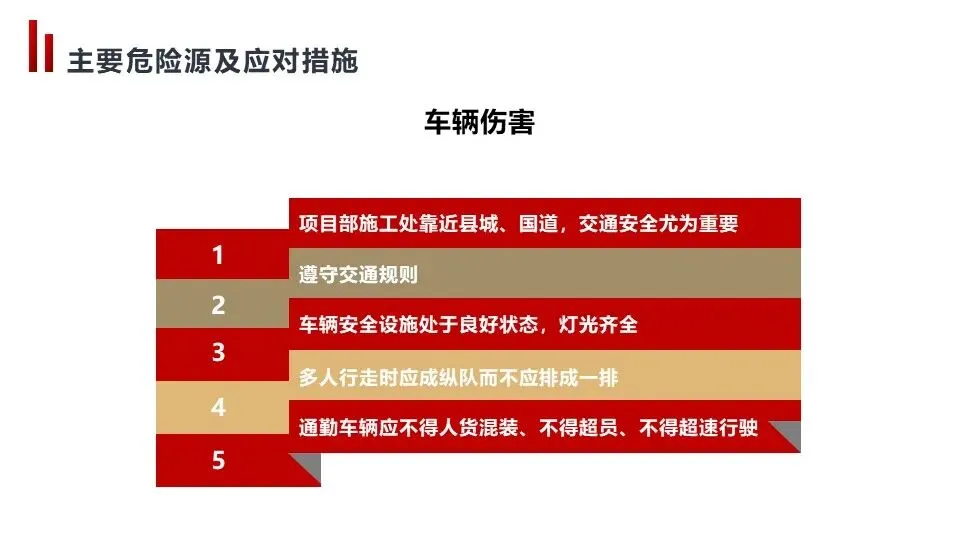 主要危险源及应对措施

车辆伤害

1
项目部施工处靠近县城、国道，交通安全尤为重要

2
遵守交通规则

3
车辆安全设施处于良好状态，灯光齐全

4
多人行走时应成纵队而不应排成一排

5
通勤车辆应不得人货混装、不得超员、不得超速行驶